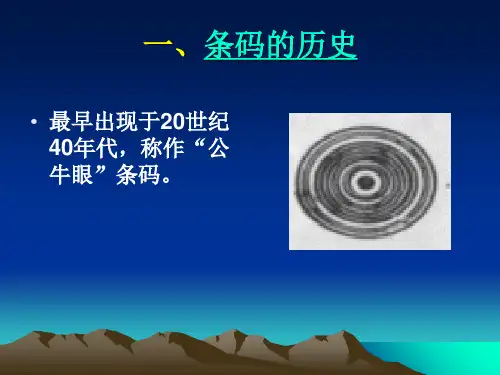 一、条码的历史

• 最早出现于20世纪40年代，称作“公牛眼”条码。